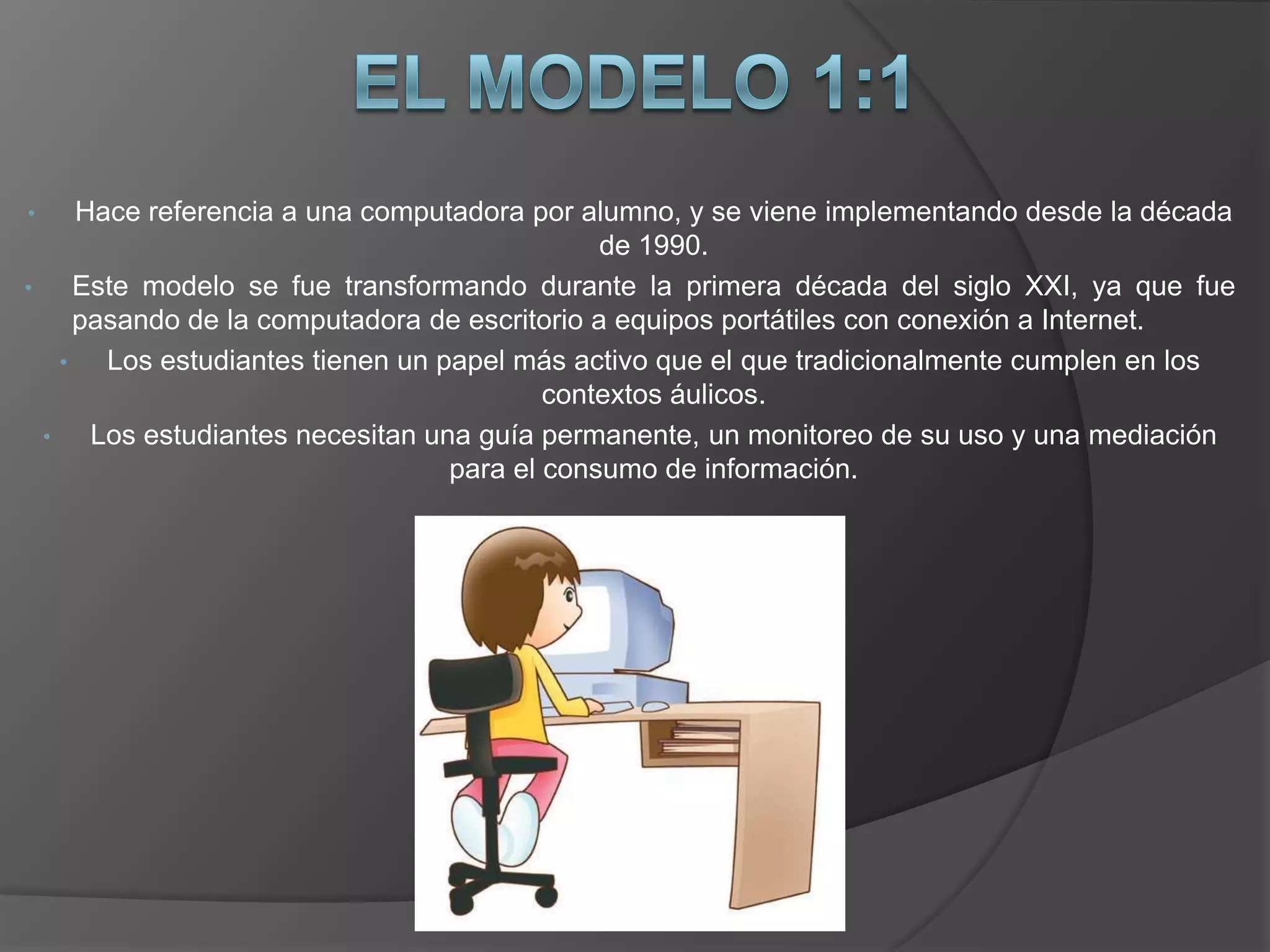 EL MODELO 1:1

• Hace referencia a una computadora por alumno, y se viene implementando desde la década de 1990.

• Este modelo se fue transformando durante la primera década del siglo XXI, ya que fue pasando de la computadora de escritorio a equipos portátiles con conexión a Internet.

• Los estudiantes tienen un papel más activo que el que tradicionalmente cumplen en los contextos áulicos.

• Los estudiantes necesitan una guía permanente, un monitoreo de su uso y una mediación para el consumo de información.